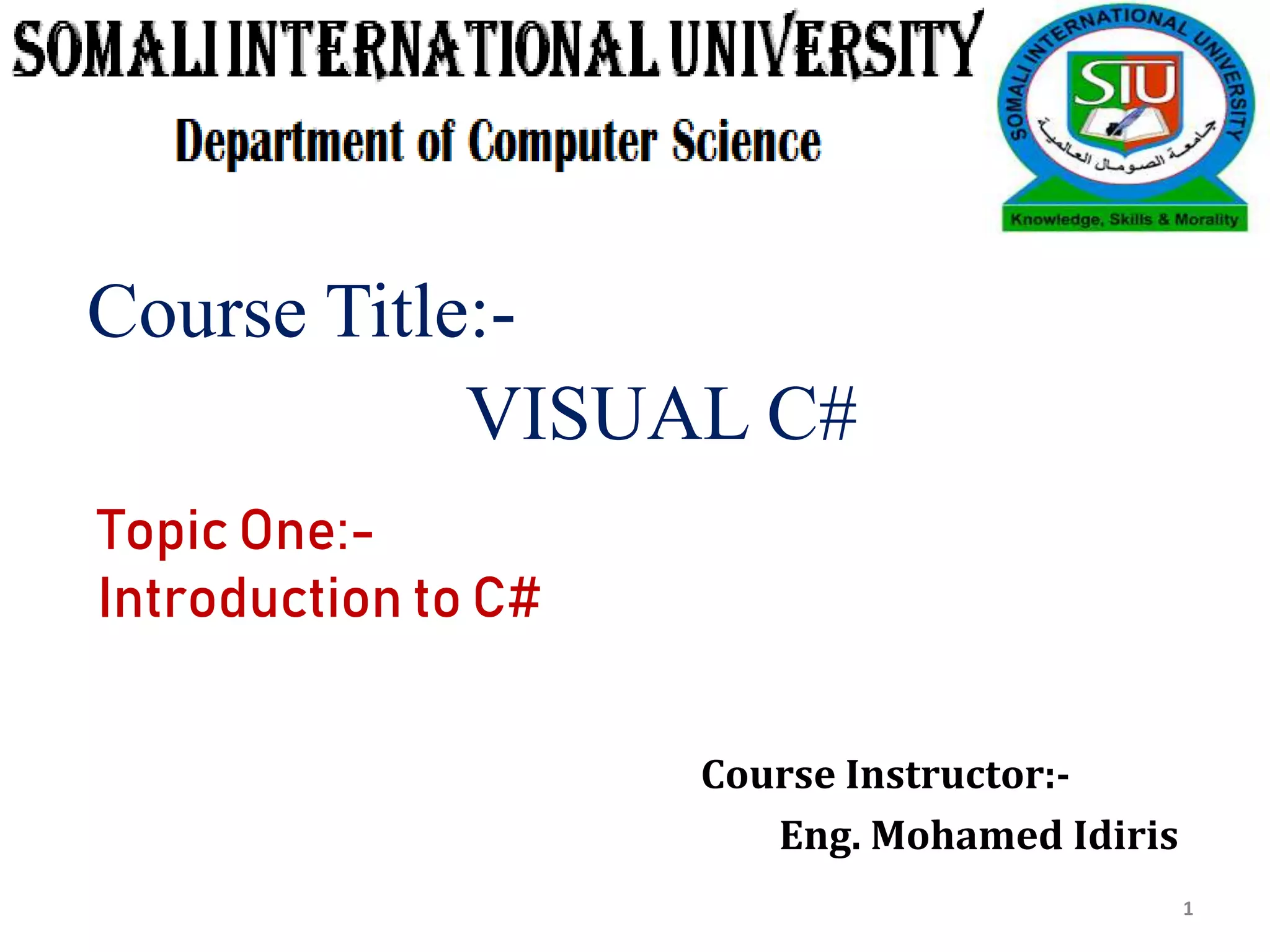 SOMALI INTERNATIONAL UNIVERSITY

Department of Computer Science

SOMALI INTERNATIONAL UNIVERSITY
SIU
جامعة الصومال العالمية
Knowledge, Skills & Morality

Course Title:-

VISUAL C#

Topic One:-
Introduction to C#

Course Instructor:-
Eng. Mohamed Idiris

1